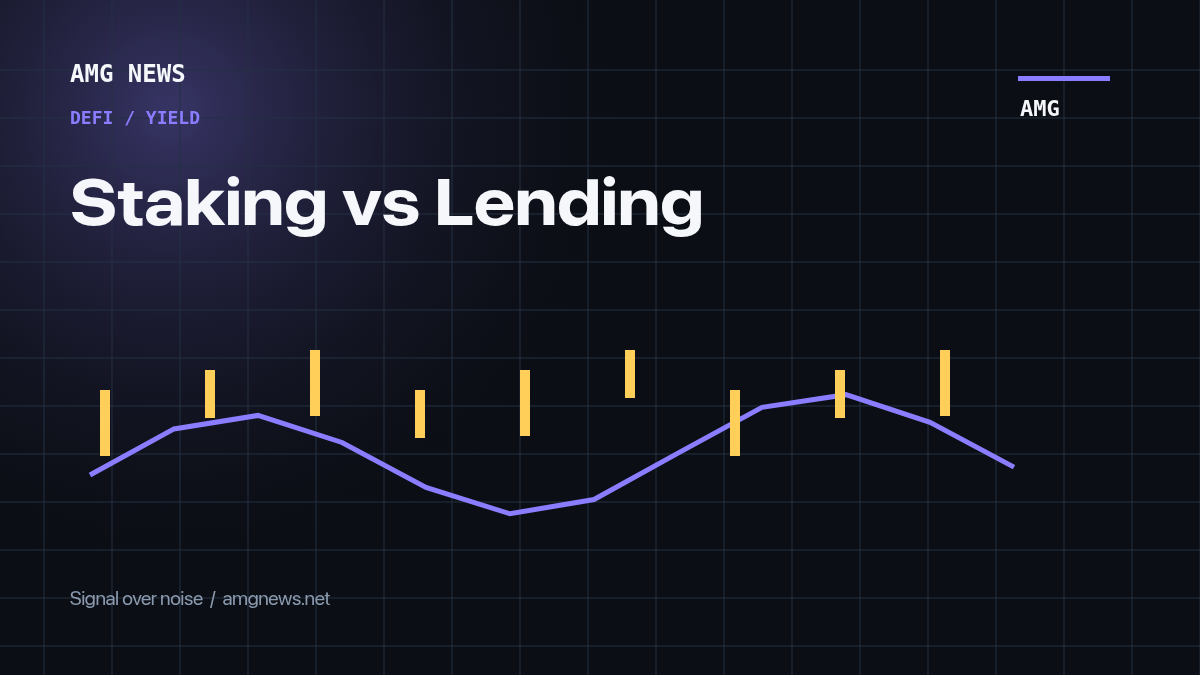 AMG NEWS

DEFI / YIELD

AMG

Staking vs Lending

Signal over noise / amgnews.net